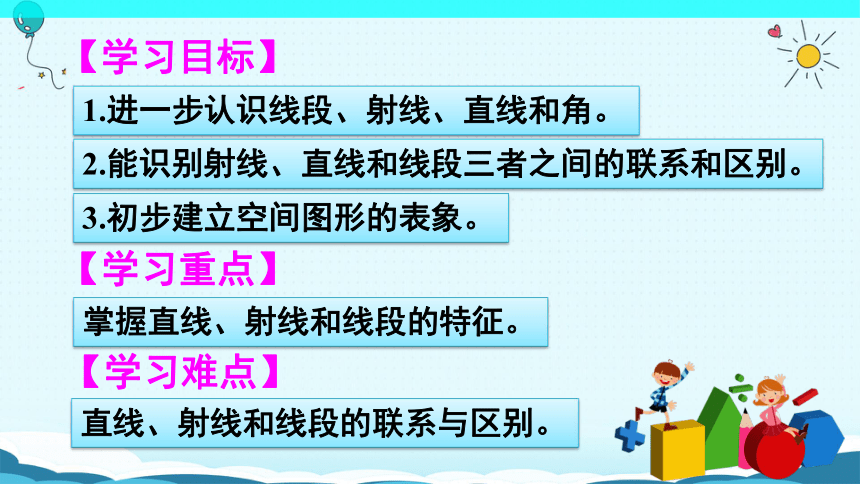 【学习目标】

1.进一步认识线段、射线、直线和角。

2.能识别射线、直线和线段三者之间的联系和区别。

3.初步建立空间图形的表象。

【学习重点】

掌握直线、射线和线段的特征。

【学习难点】

直线、射线和线段的联系与区别。